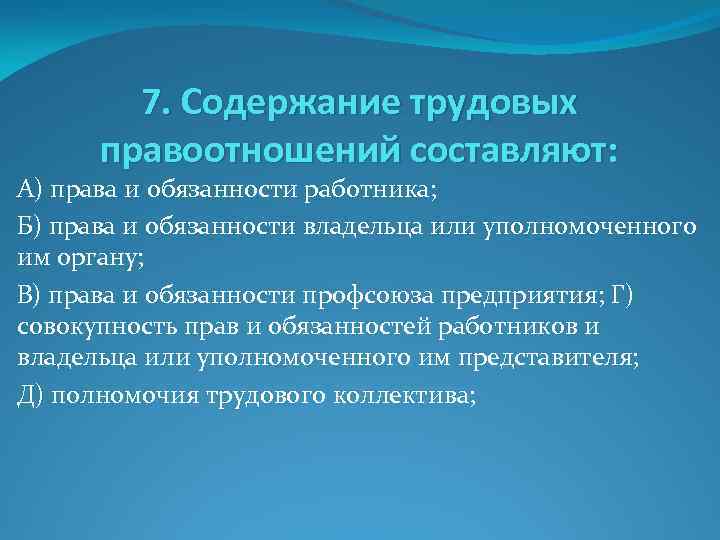 7. Содержание трудовых правоотношений составляют:

А) права и обязанности работника;

Б) права и обязанности владельца или уполномоченного им органу;

В) права и обязанности профсоюза предприятия; Г) совокупность прав и обязанностей работников и владельца или уполномоченного им представителя;

Д) полномочия трудового коллектива;